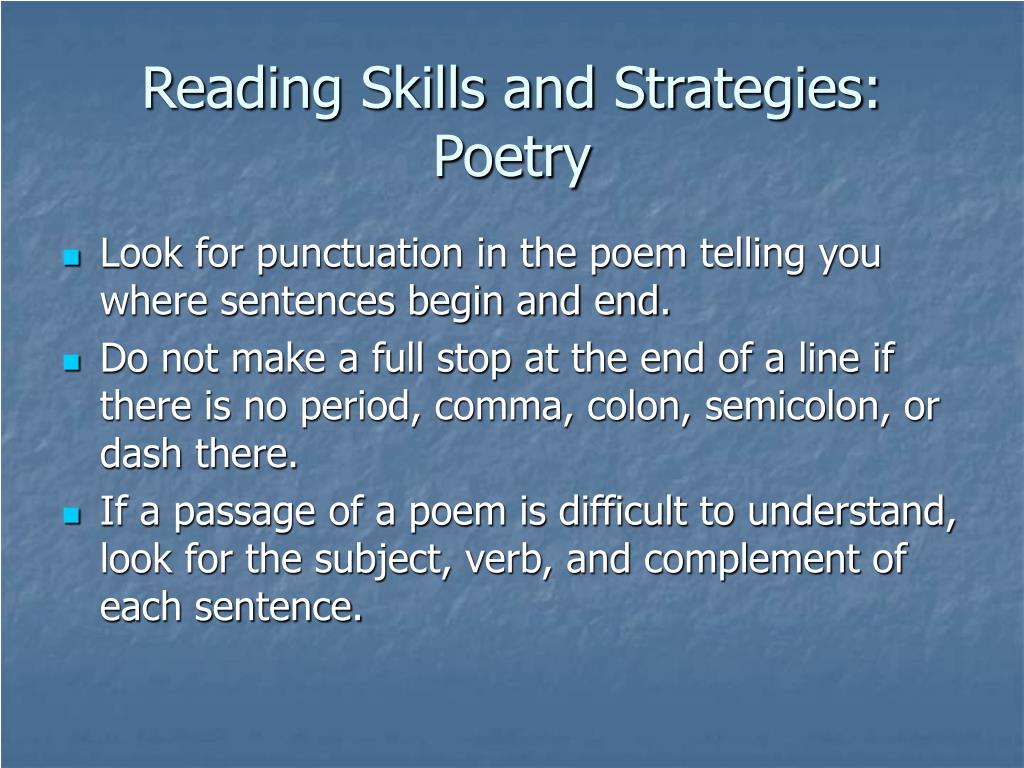 Reading Skills and Strategies: Poetry

- Look for punctuation in the poem telling you where sentences begin and end.
- Do not make a full stop at the end of a line if there is no period, comma, colon, semicolon, or dash there.
- If a passage of a poem is difficult to understand, look for the subject, verb, and complement of each sentence.